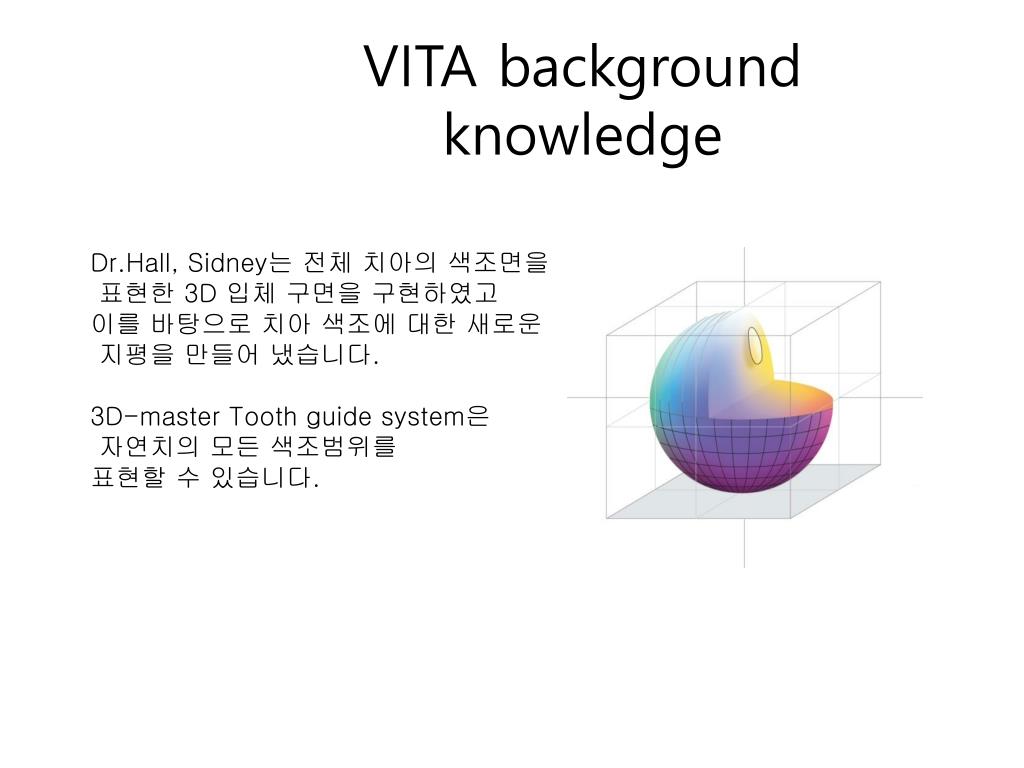 VITA background knowledge

Dr.Hall, Sidney는 전체 치아의 색조면을 표현한 3D 입체 구면을 구현하였고 이를 바탕으로 치아 색조에 대한 새로운 지평을 만들어 냈습니다.

3D-master Tooth guide system은 자연치의 모든 색조범위를 표현할 수 있습니다.